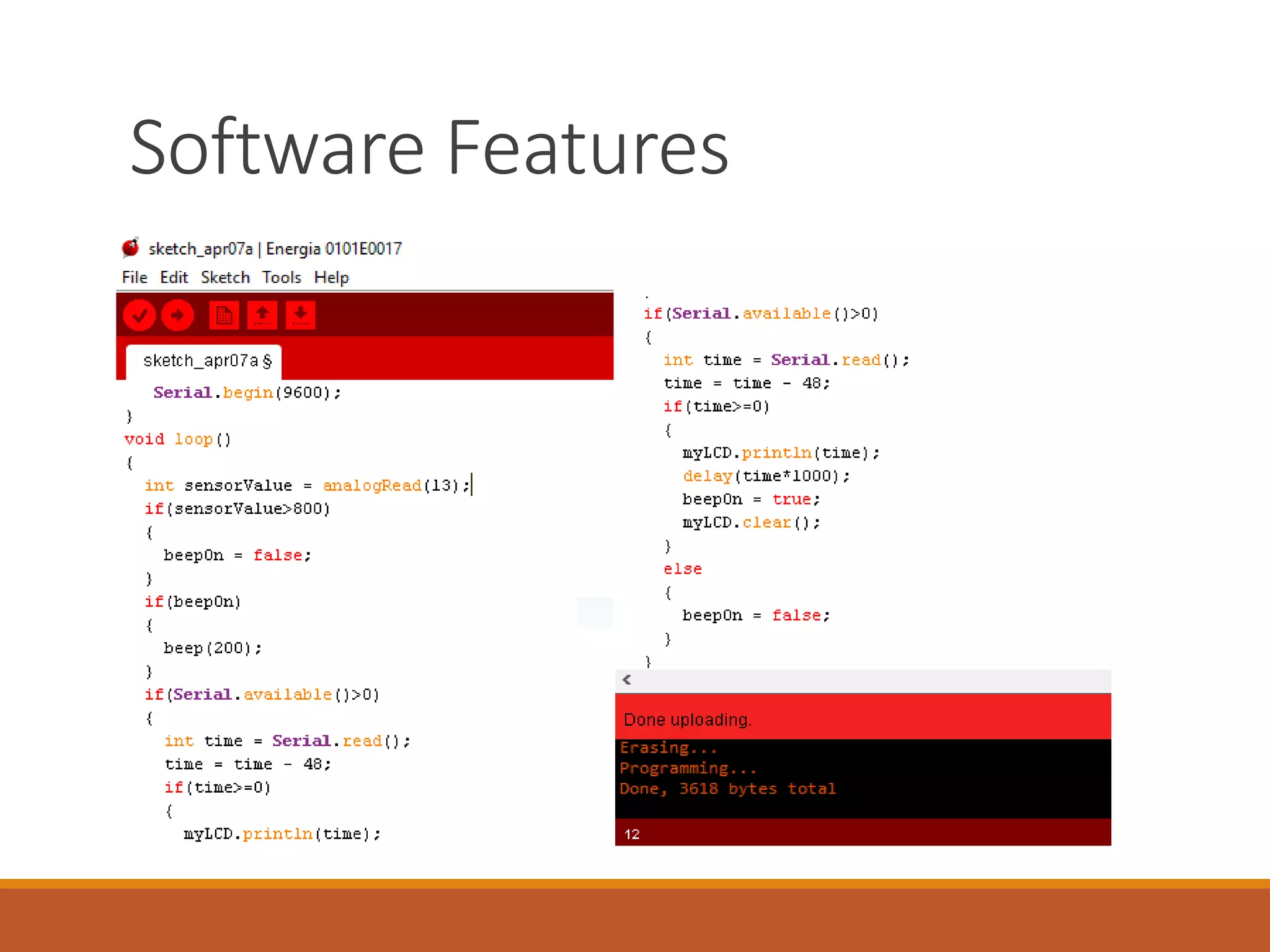 Software Features

sketch_apr07a | Energia 0101E0017

File Edit Sketch Tools Help

sketch_apr07a §

Serial.begin(9600);
}
void loop()
{
  int sensorValue = analogRead(13);
  if(sensorValue>800)
  {
    beepOn = false;
  }
  if(beepOn)
  {
    beep(200);
  }
  if(Serial.available()>0)
  {
    int time = Serial.read();
    time = time - 48;
    if(time>=0)
    {
      myLCD.println(time);

if(Serial.available()>0)
{
  int time = Serial.read();
  time = time - 48;
  if(time>=0)
  {
    myLCD.println(time);
    delay(time*1000);
    beepOn = true;
    myLCD.clear();
  }
  else
  {
    beepOn = false;
  }
}

Done uploading.

Erasing...
Programming...
Done, 3618 bytes total

12